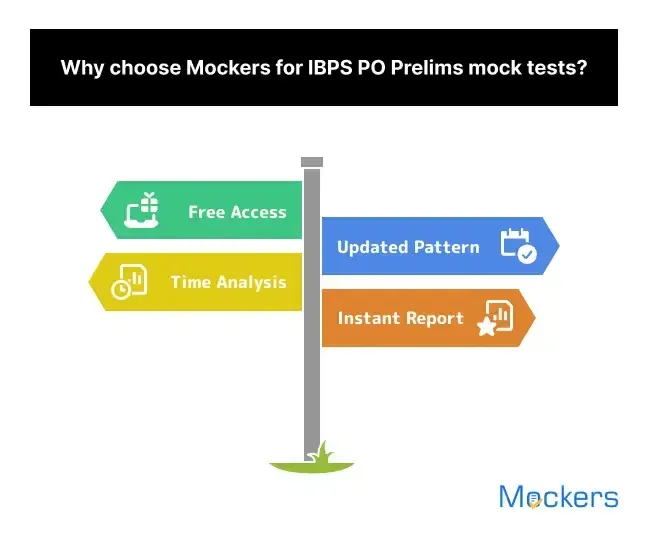 Why choose Mockers for IBPS PO Prelims mock tests?

Free Access

Updated Pattern

Time Analysis

Instant Report

Mockers